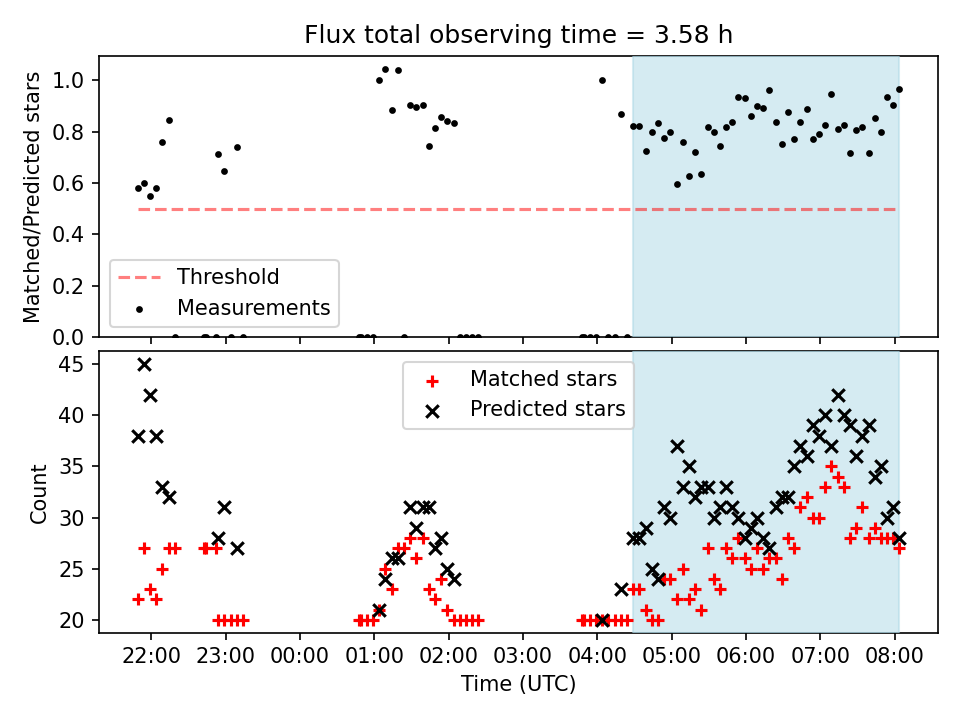 Flux total observing time = 3.58 h

Matched/Predicted stars

1.0
0.8
0.6
0.4
0.2
0.0

Threshold
Measurements

Count

45
40
35
30
25
20

Matched stars
Predicted stars

22:00
23:00
00:00
01:00
02:00
03:00
04:00
05:00
06:00
07:00
08:00

Time (UTC)